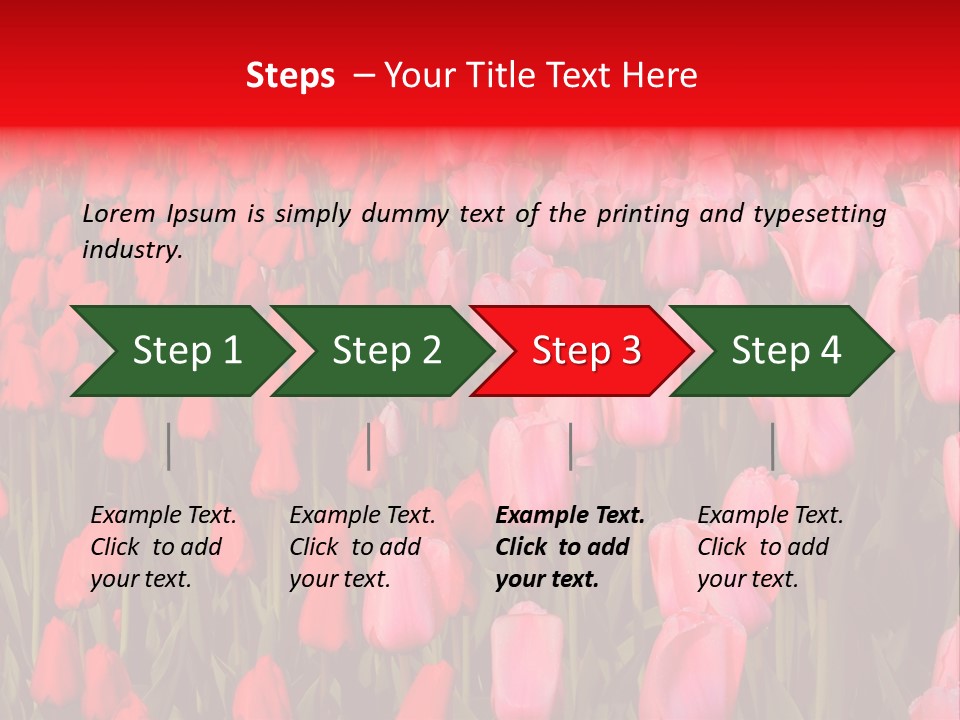 Steps – Your Title Text Here

Lorem Ipsum is simply dummy text of the printing and typesetting industry.

Step 1

Step 2

Step 3

Step 4

Example Text. Click to add your text.

Example Text. Click to add your text.

Example Text. Click to add your text.

Example Text. Click to add your text.